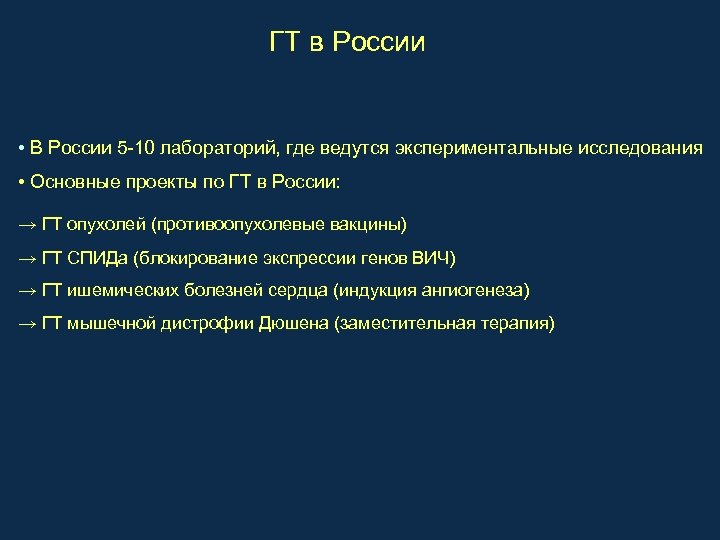 ГТ в России

• В России 5-10 лабораторий, где ведутся экспериментальные исследования

• Основные проекты по ГТ в России:

→ ГТ опухолей (противоопухолевые вакцины)

→ ГТ СПИДа (блокирование экспрессии генов ВИЧ)

→ ГТ ишемических болезней сердца (индукция ангиогенеза)

→ ГТ мышечной дистрофии Дюшена (заместительная терапия)